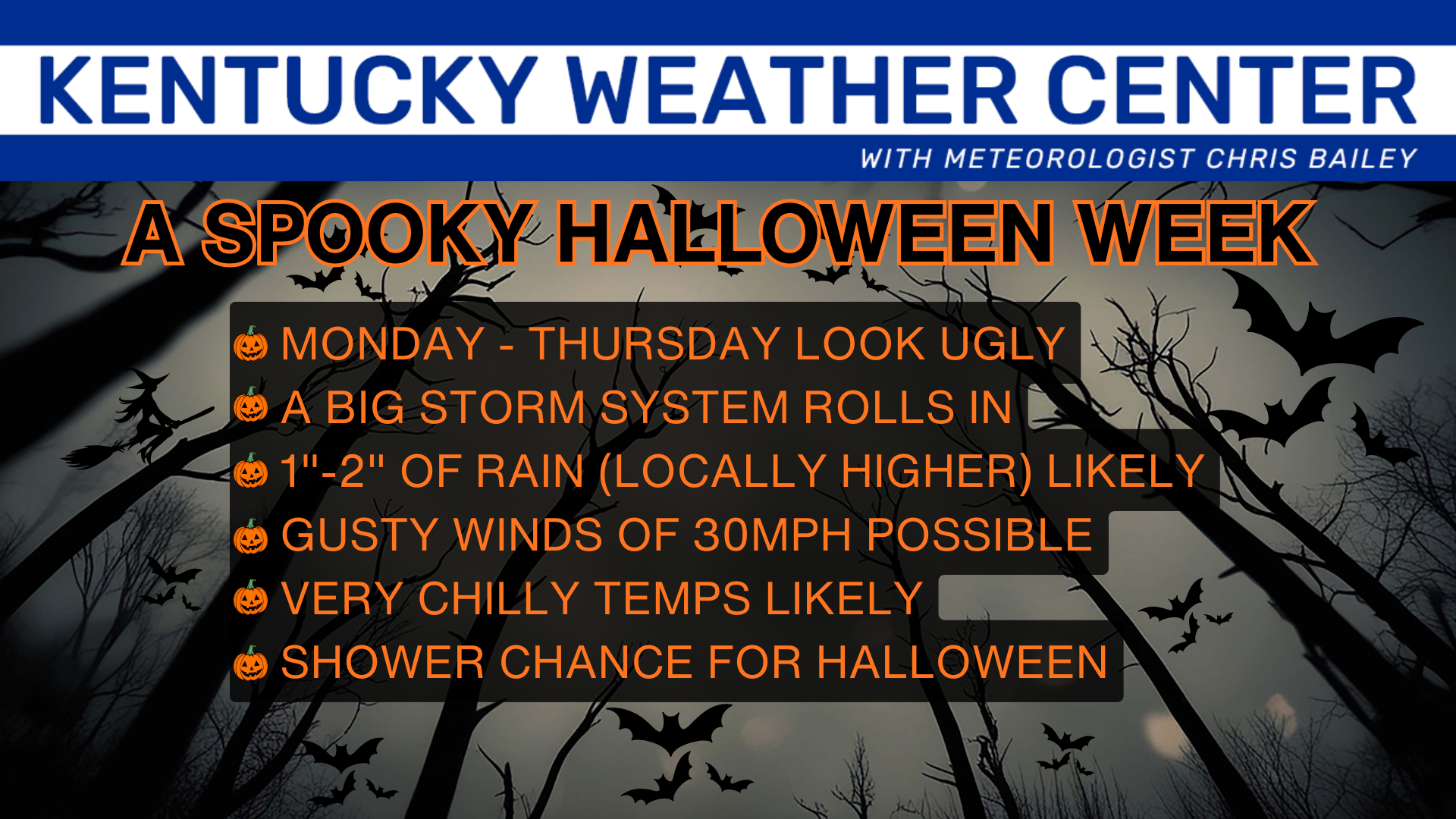 KENTUCKY WEATHER CENTER

WITH METEOROLOGIST CHRIS BAILEY

A SPOOKY HALLOWEEN WEEK

🎃 MONDAY - THURSDAY LOOK UGLY
🎃 A BIG STORM SYSTEM ROLLS IN
🎃 1"-2" OF RAIN (LOCALLY HIGHER) LIKELY
🎃 GUSTY WINDS OF 30MPH POSSIBLE
🎃 VERY CHILLY TEMPS LIKELY
🎃 SHOWER CHANCE FOR HALLOWEEN